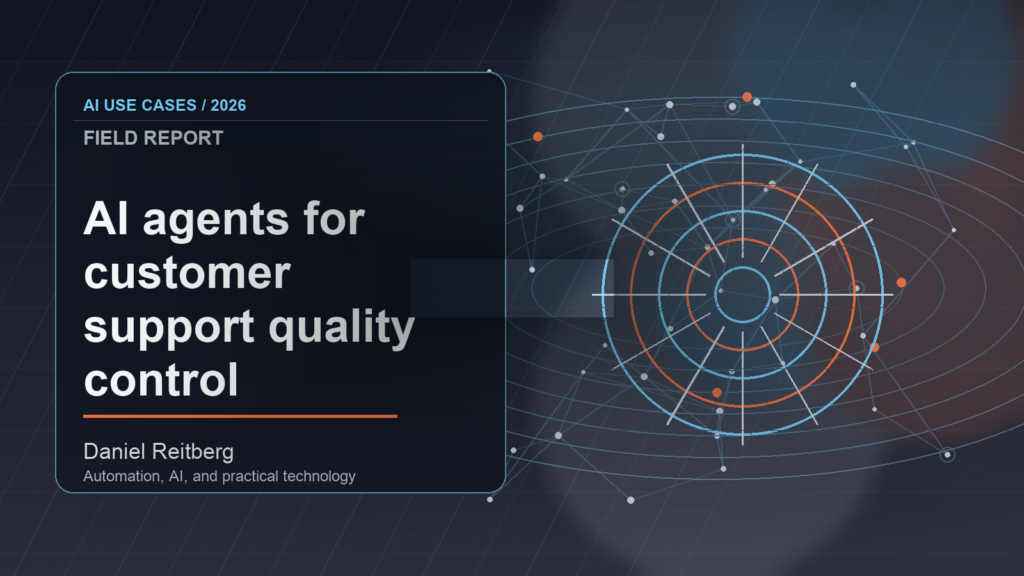 AI USE CASES / 2026

FIELD REPORT

AI agents for customer support quality control

Daniel Reitberg

Automation, AI, and practical technology